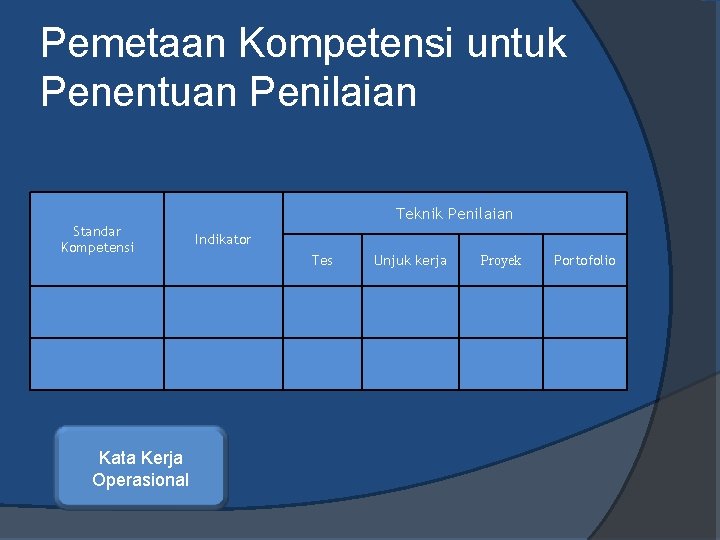 Pemetaan Kompetensi untuk Penentuan Penilaian

| Standar Kompetensi | Indikator | Teknik Penilaian | | | |
|---|---|---|---|---|---|
| | | Tes | Unjuk kerja | Proyek | Portofolio |
| | | | | | |
| | | | | | |

Kata Kerja Operasional